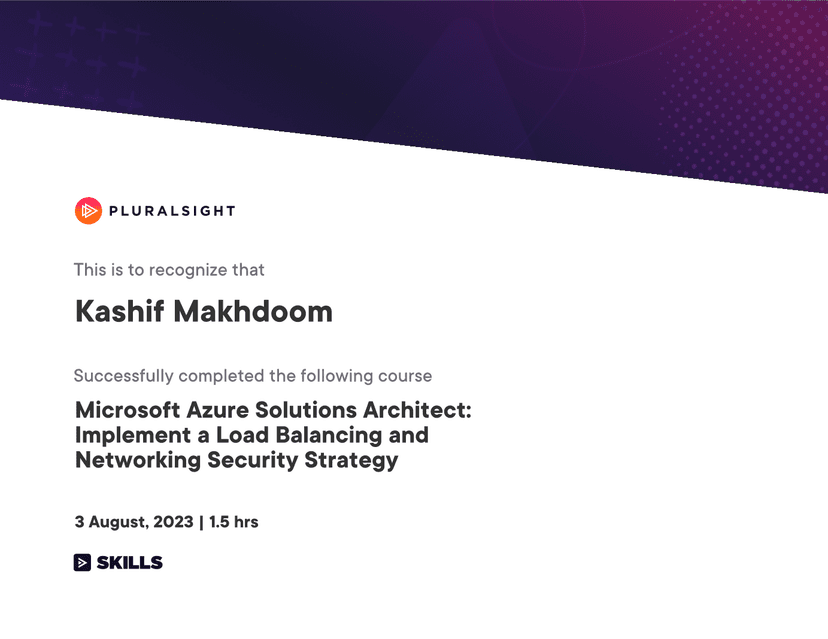 PLURALSIGHT

This is to recognize that

Kashif Makhdoom

Successfully completed the following course

Microsoft Azure Solutions Architect: Implement a Load Balancing and Networking Security Strategy

3 August, 2023 | 1.5 hrs

SKILLS